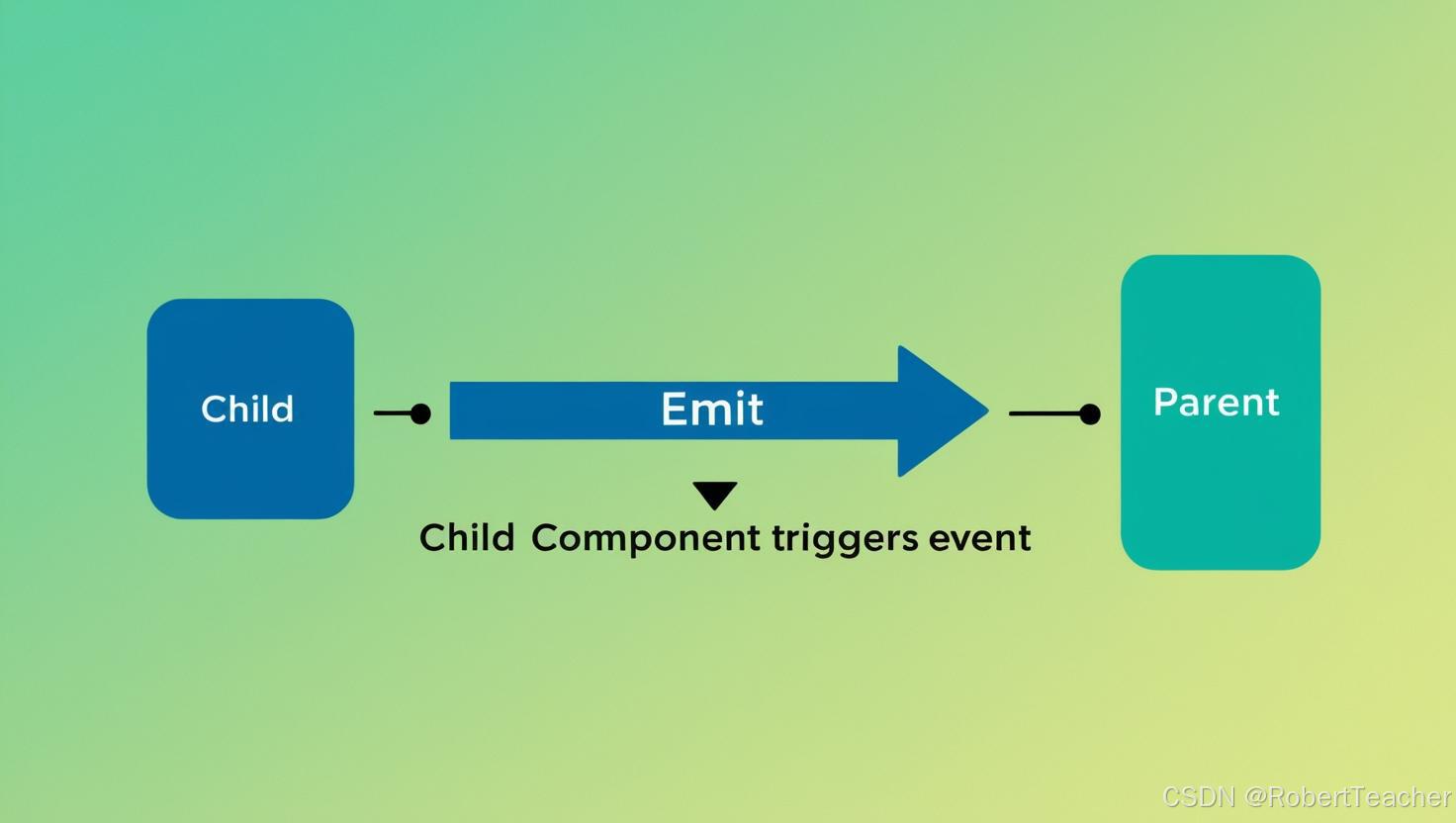 Child

Emit

Parent

Child Component triggers event

CSDN @RobertTeacher